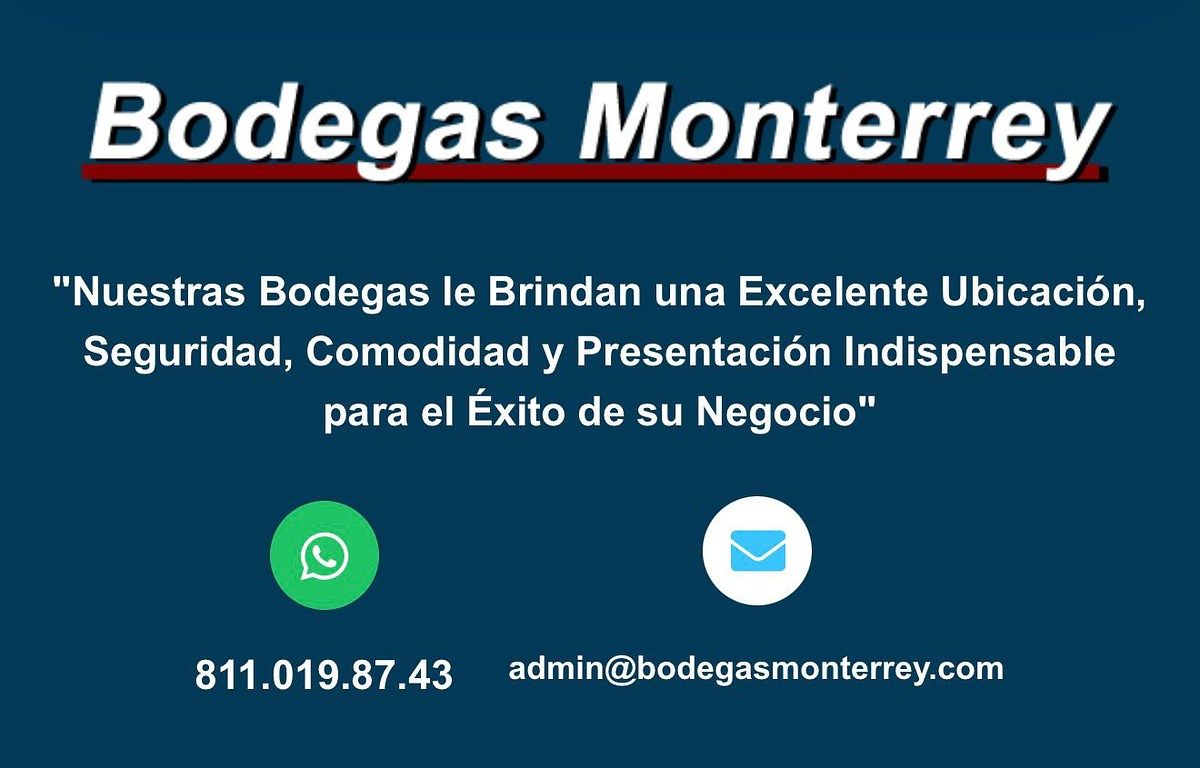 Bodegas Monterrey

"Nuestras Bodegas le Brindan una Excelente Ubicación, Seguridad, Comodidad y Presentación Indispensable para el Éxito de su Negocio"

811.019.87.43

admin@bodegasmonterrey.com